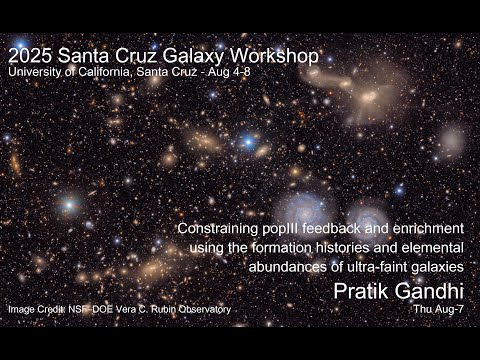 2025 Santa Cruz Galaxy Workshop
University of California, Santa Cruz - Aug 4-8

Constraining popIII feedback and enrichment using the formation histories and elemental abundances of ultra-faint galaxies

Pratik Gandhi

Image Credit: NSF–DOE Vera C. Rubin Observatory

Thu Aug-7